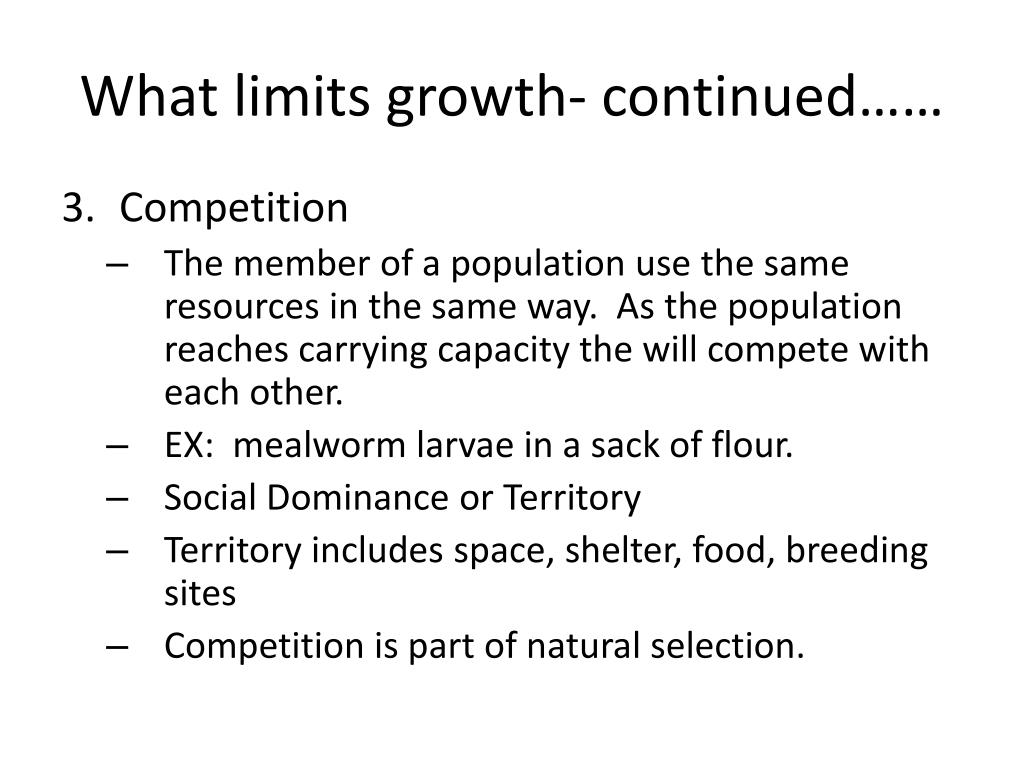 What limits growth- continued……

3. Competition
– The member of a population use the same resources in the same way. As the population reaches carrying capacity the will compete with each other.
– EX: mealworm larvae in a sack of flour.
– Social Dominance or Territory
– Territory includes space, shelter, food, breeding sites
– Competition is part of natural selection.